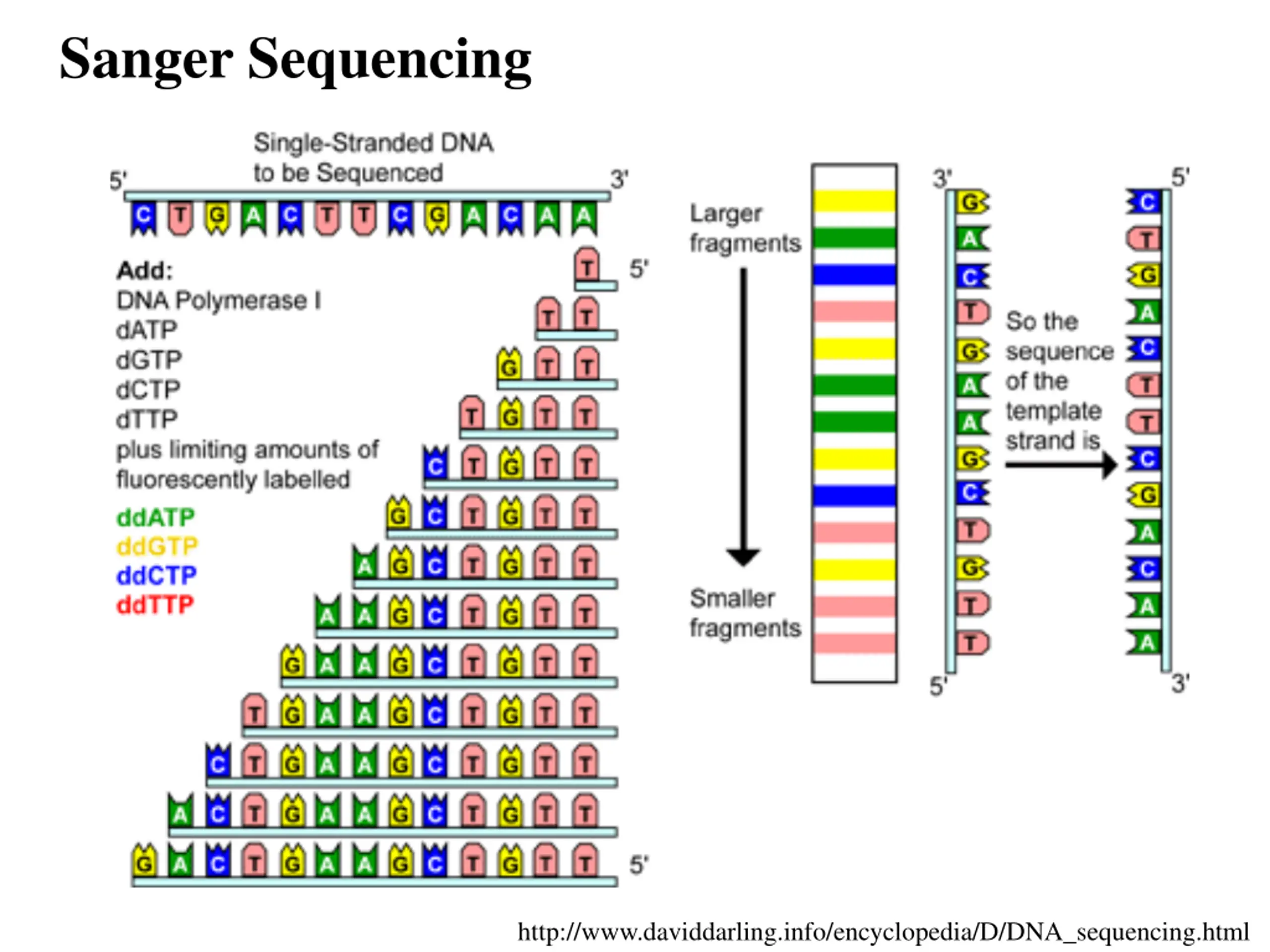 Sanger Sequencing

Single-Stranded DNA
to be Sequenced

5' 3'

C T G A C T T C G A C A A

Add:
DNA Polymerase I
dATP
dGTP
dCTP
dTTP
plus limiting amounts of fluorescently labelled
ddATP
ddGTP
ddCTP
ddTTP

T 5'
T T
G T T
T G T T
C T G T T
G C T G T T
A G C T G T T
A A G C T G T T
G A A G C T G T T
T G A A G C T G T T
C T G A A G C T G T T
A C T G A A G C T G T T
G A C T G A A G C T G T T 5'

Larger fragments

Smaller fragments

3'
G
A
C
T
G
A
A
G
C
T
G
T
T
5'

So the sequence of the template strand is

5'
C
T
G
A
C
T
T
C
G
A
C
A
A
3'

http://www.daviddarling.info/encyclopedia/D/DNA_sequencing.html